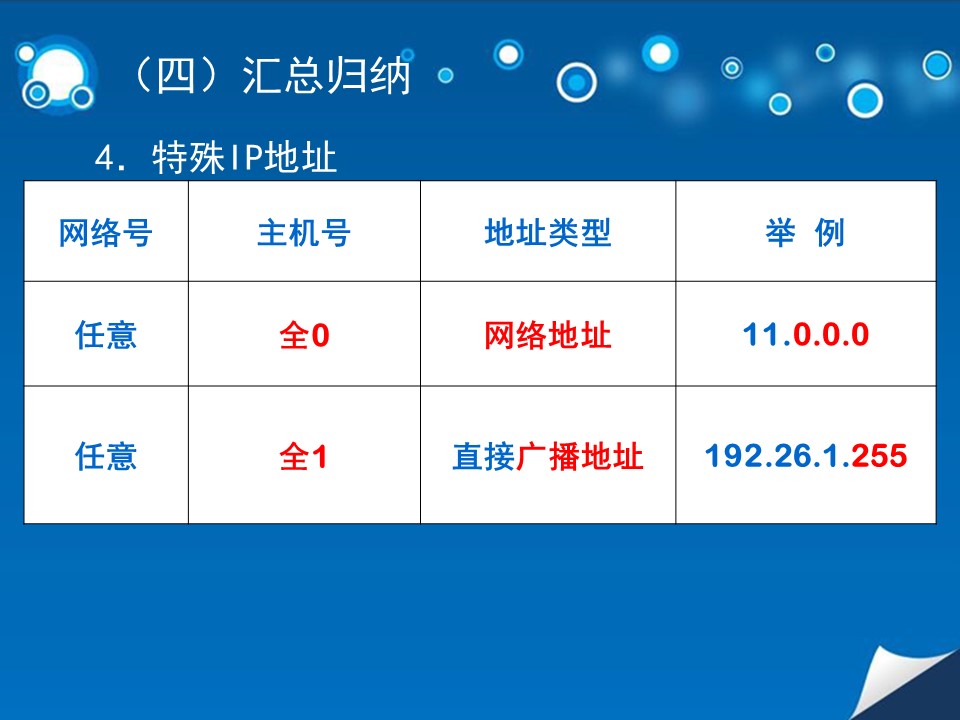 （四）汇总归纳

4. 特殊IP地址

| 网络号 | 主机号 | 地址类型 | 举 例 |
|---|---|---|---|
| 任意 | 全0 | 网络地址 | 11.0.0.0 |
| 任意 | 全1 | 直接广播地址 | 192.26.1.255 |